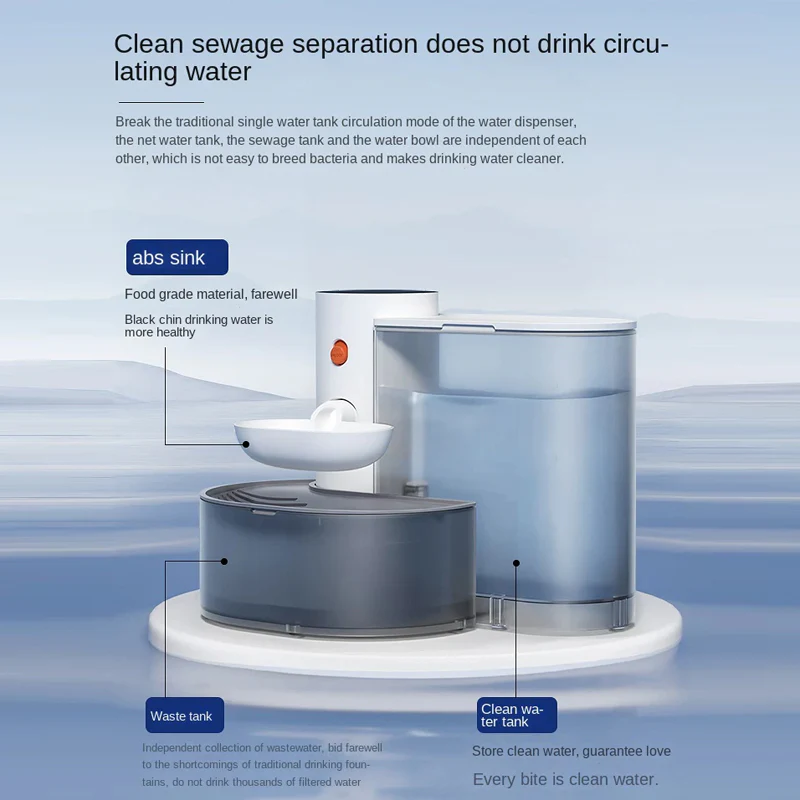 Clean sewage separation does not drink circulating water

Break the traditional single water tank circulation mode of the water dispenser, the net water tank, the sewage tank and the water bowl are independent of each other, which is not easy to breed bacteria and makes drinking water cleaner.

abs sink

Food grade material, farewell

Black chin drinking water is more healthy

Waste tank

Independent collection of wastewater, bid farewell to the shortcomings of traditional drinking fountains, do not drink thousands of filtered water

Clean water tank

Store clean water, guarantee love

Every bite is clean water.